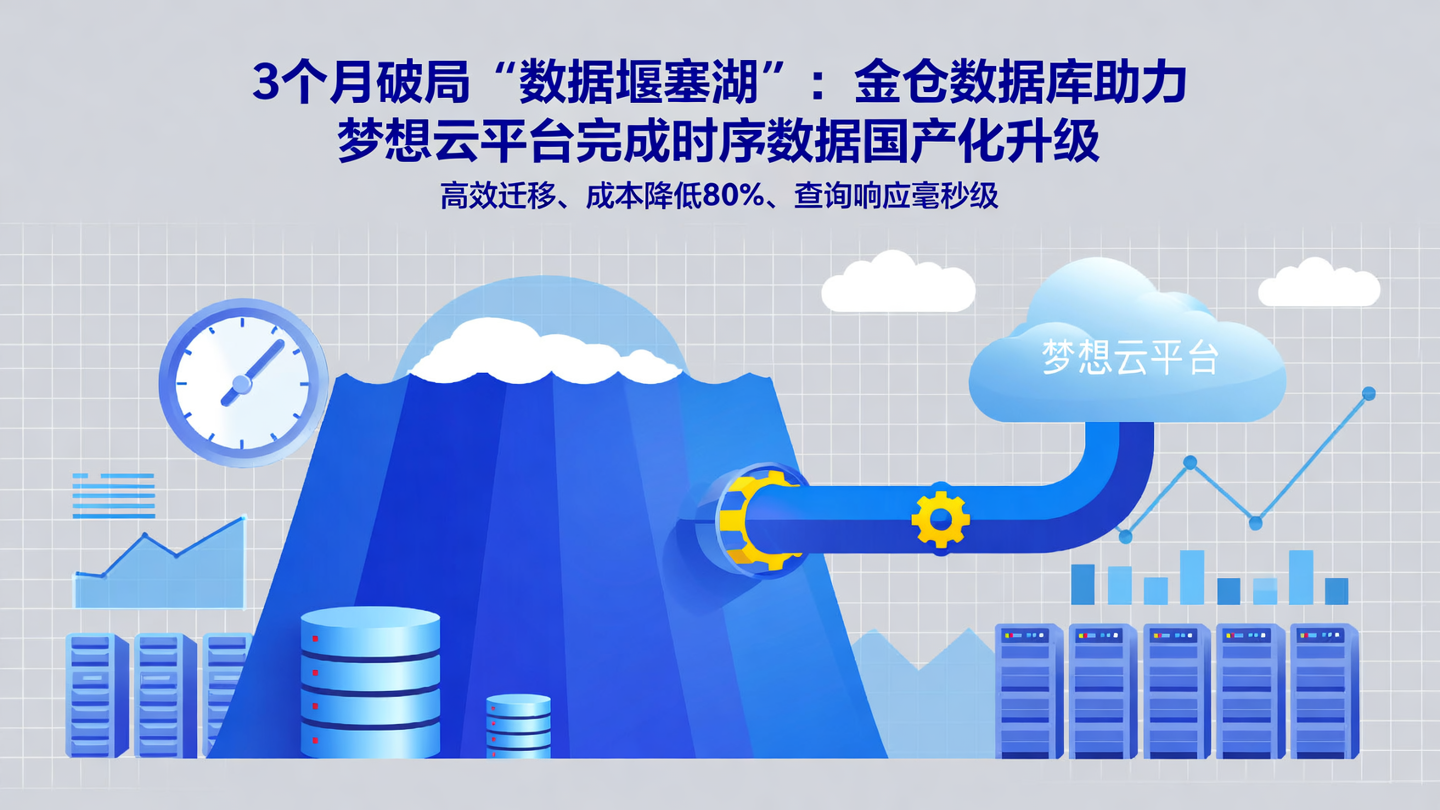 3个月破局“数据堰塞湖”：金仓数据库助力梦想云平台完成时序数据国产化升级

高效迁移、成本降低80%、查询响应毫秒级

梦想云平台